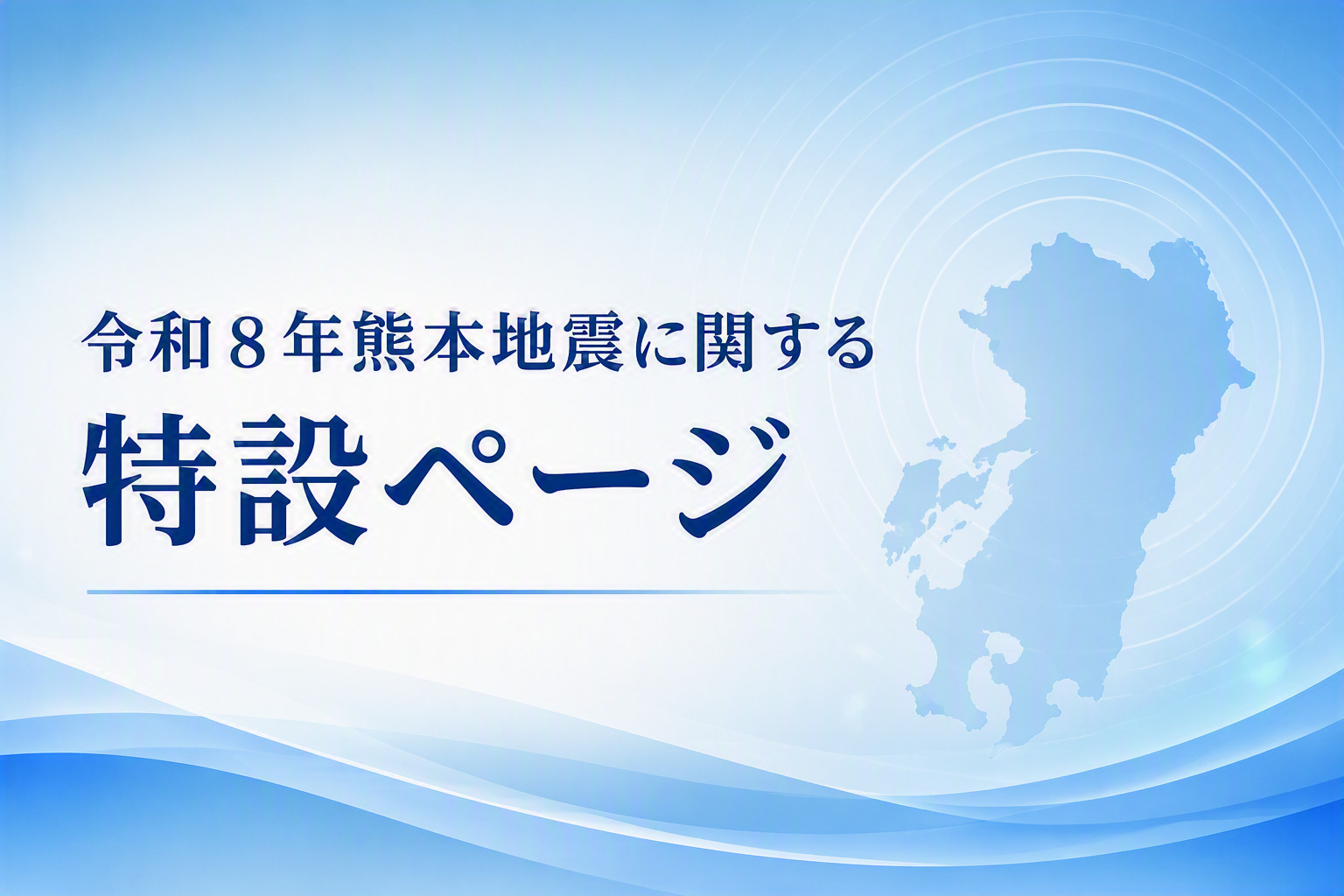 令和８年熊本地震に関する

特設ページ